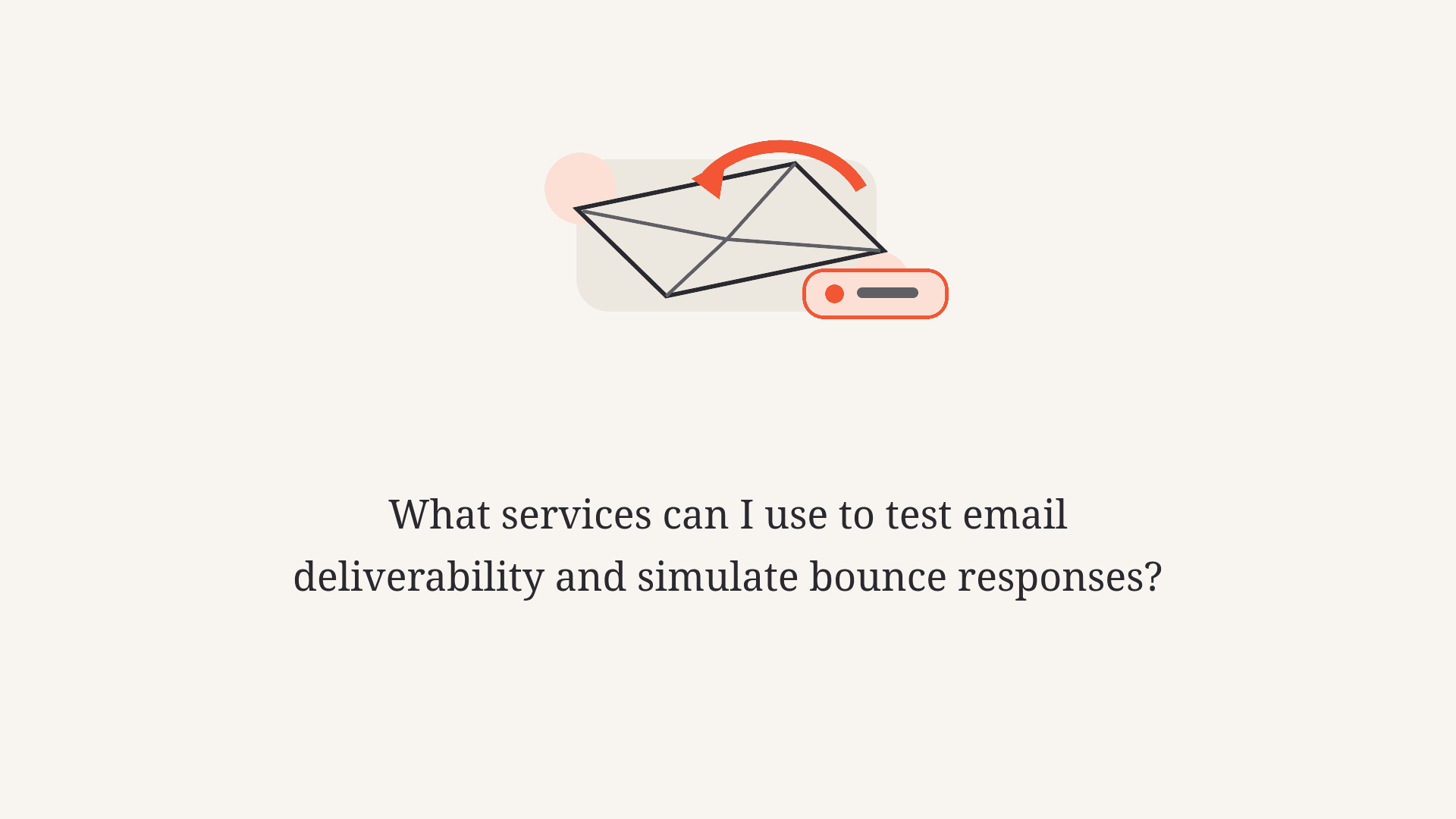 What services can I use to test email deliverability and simulate bounce responses?